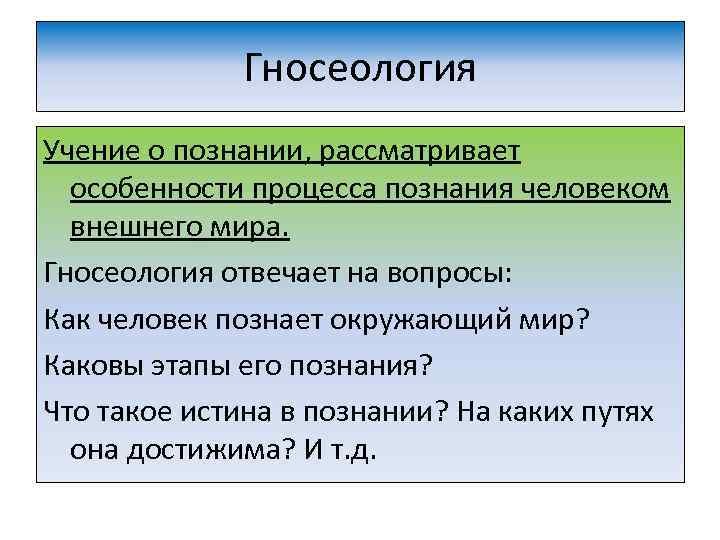 Гносеология

Учение о познании, рассматривает особенности процесса познания человеком внешнего мира.

Гносеология отвечает на вопросы:

Как человек познает окружающий мир?

Каковы этапы его познания?

Что такое истина в познании? На каких путях она достижима? И т.д.